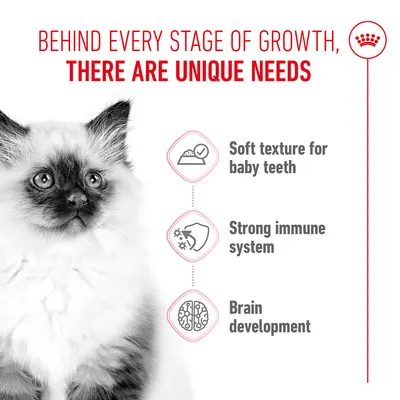 BEHIND EVERY STAGE OF GROWTH,
THERE ARE UNIQUE NEEDS

Soft texture for baby teeth

Strong immune system

Brain development